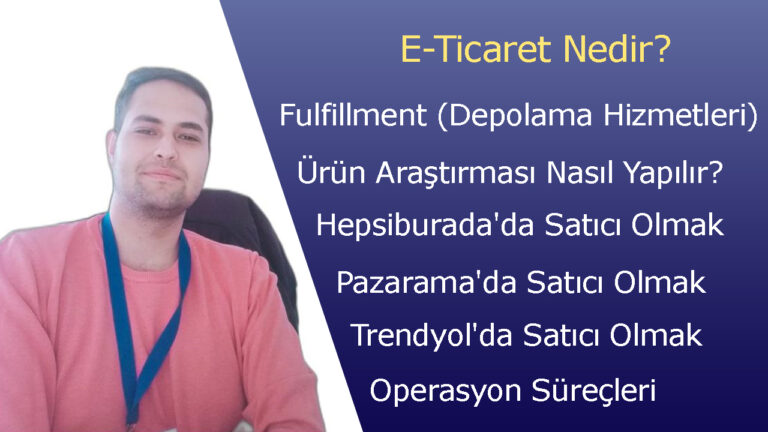 E-Ticaret Nedir?

Fulfillment (Depolama Hizmetleri)

Ürün Araştırması Nasıl Yapılır?

Hepsiburada'da Satıcı Olmak

Pazarama'da Satıcı Olmak

Trendyol'da Satıcı Olmak

Operasyon Süreçleri